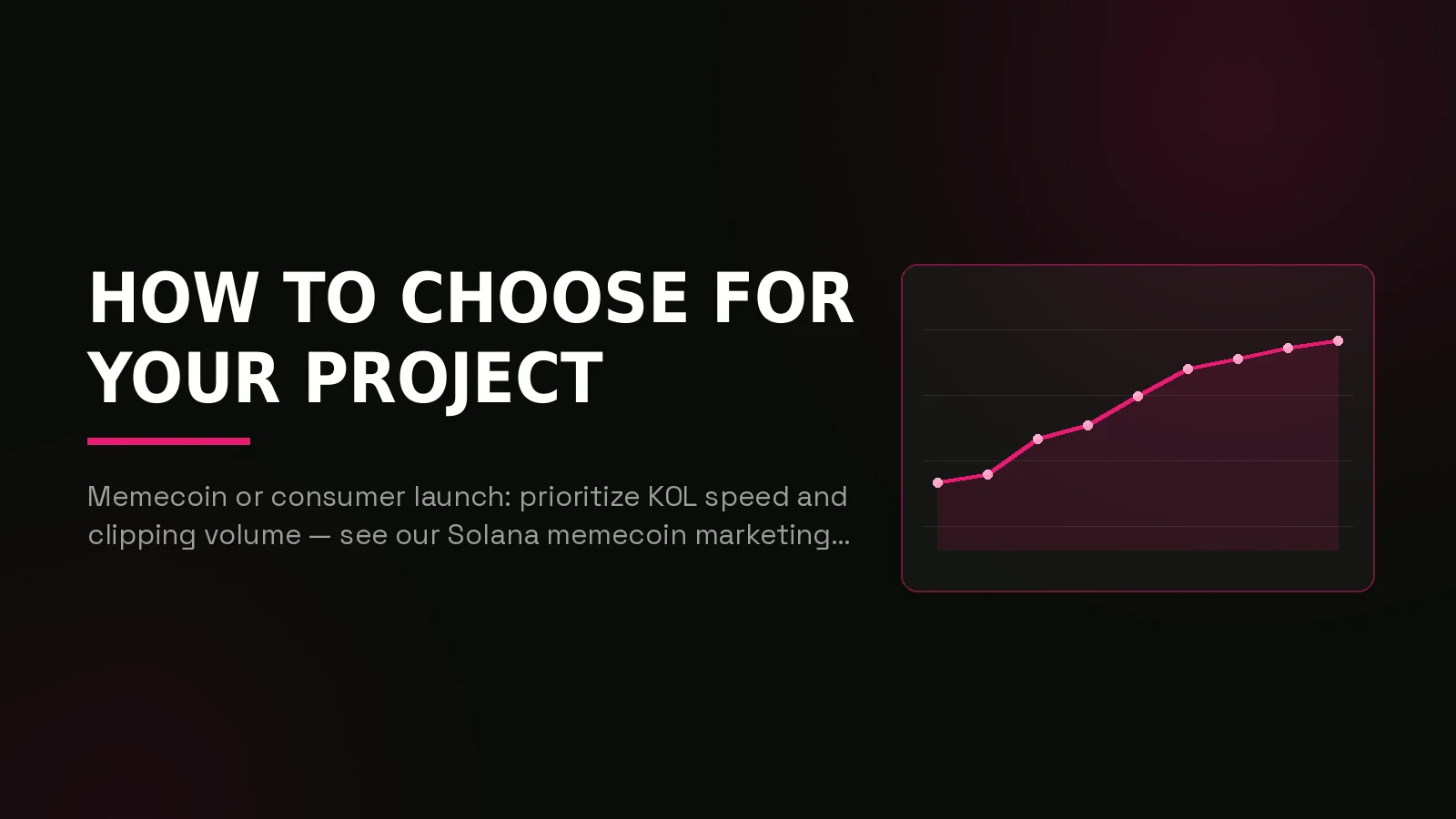 HOW TO CHOOSE FOR YOUR PROJECT

Memecoin or consumer launch: prioritize KOL speed and clipping volume — see our Solana memecoin marketing...